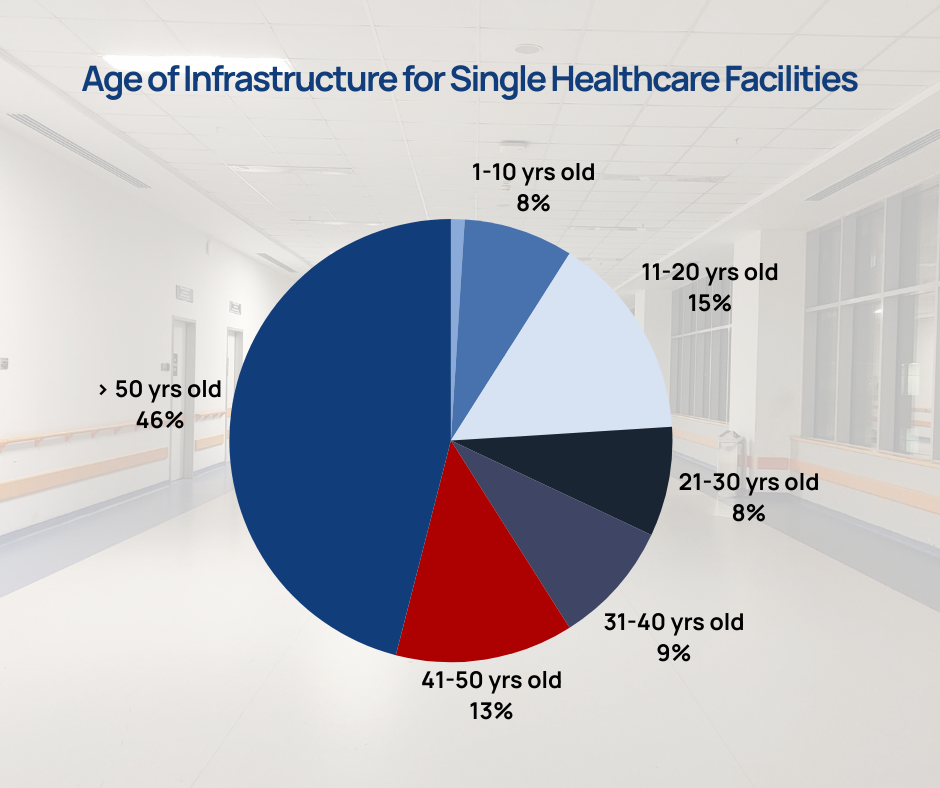 Age of Infrastructure for Single Healthcare Facilities

1-10 yrs old
8%

11-20 yrs old
15%

21-30 yrs old
8%

31-40 yrs old
9%

41-50 yrs old
13%

> 50 yrs old
46%